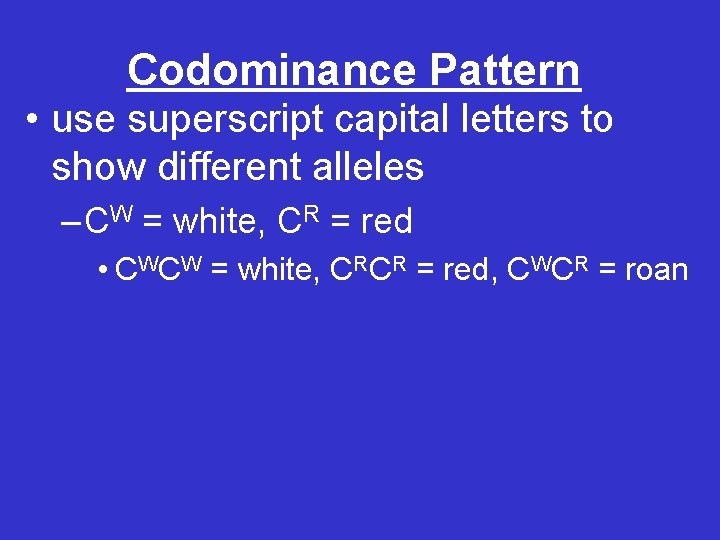 Codominance Pattern

• use superscript capital letters to show different alleles

– $C^W$ = white, $C^R$ = red

• $C^WC^W$ = white, $C^RC^R$ = red, $C^WC^R$ = roan